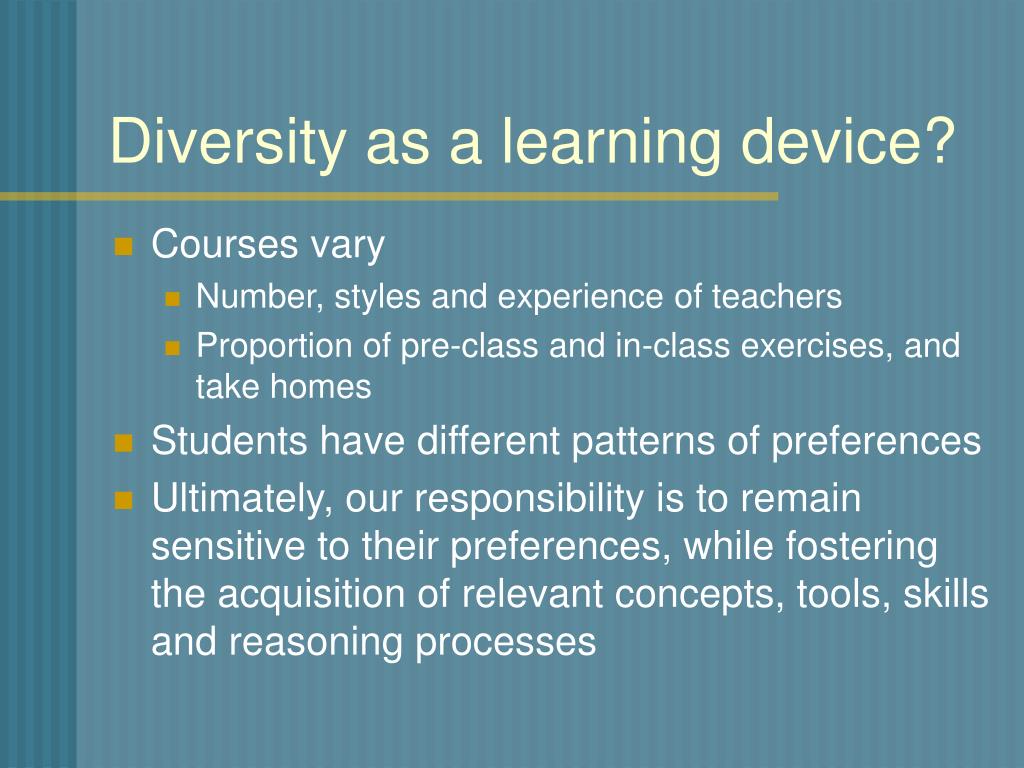 Diversity as a learning device?

- Courses vary
  - Number, styles and experience of teachers
  - Proportion of pre-class and in-class exercises, and take homes
- Students have different patterns of preferences
- Ultimately, our responsibility is to remain sensitive to their preferences, while fostering the acquisition of relevant concepts, tools, skills and reasoning processes